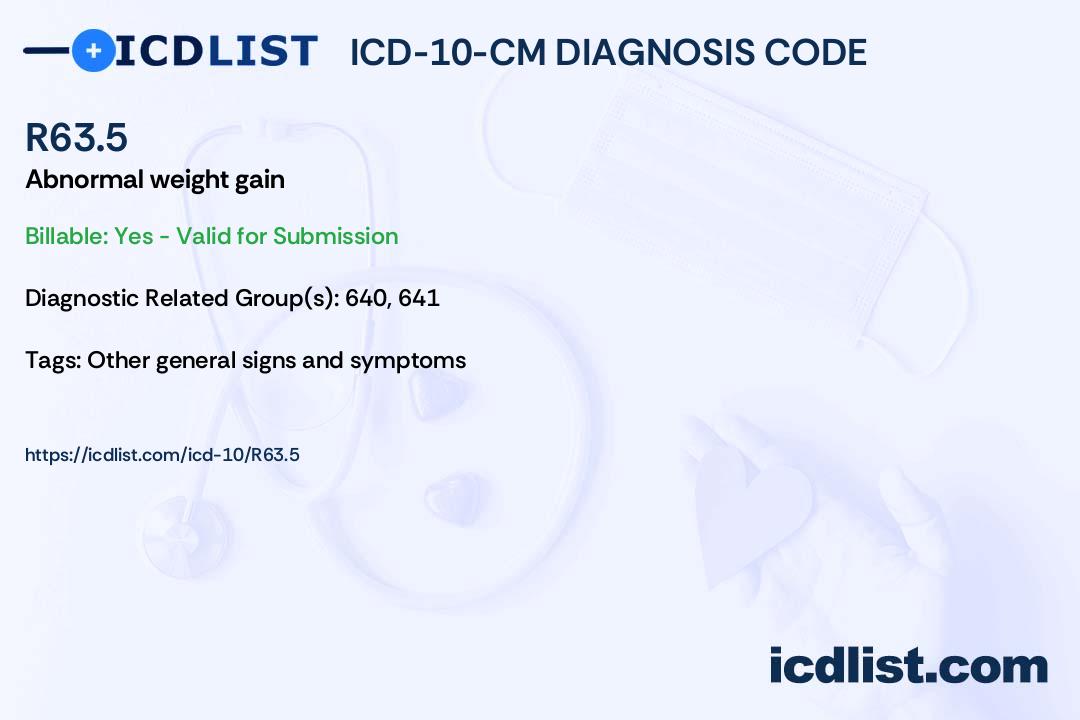 ICDLIST ICD-10-CM DIAGNOSIS CODE

R63.5

Abnormal weight gain

Billable: Yes - Valid for Submission

Diagnostic Related Group(s): 640, 641

Tags: Other general signs and symptoms

https://icdlist.com/icd-10/R63.5

icdlist.com